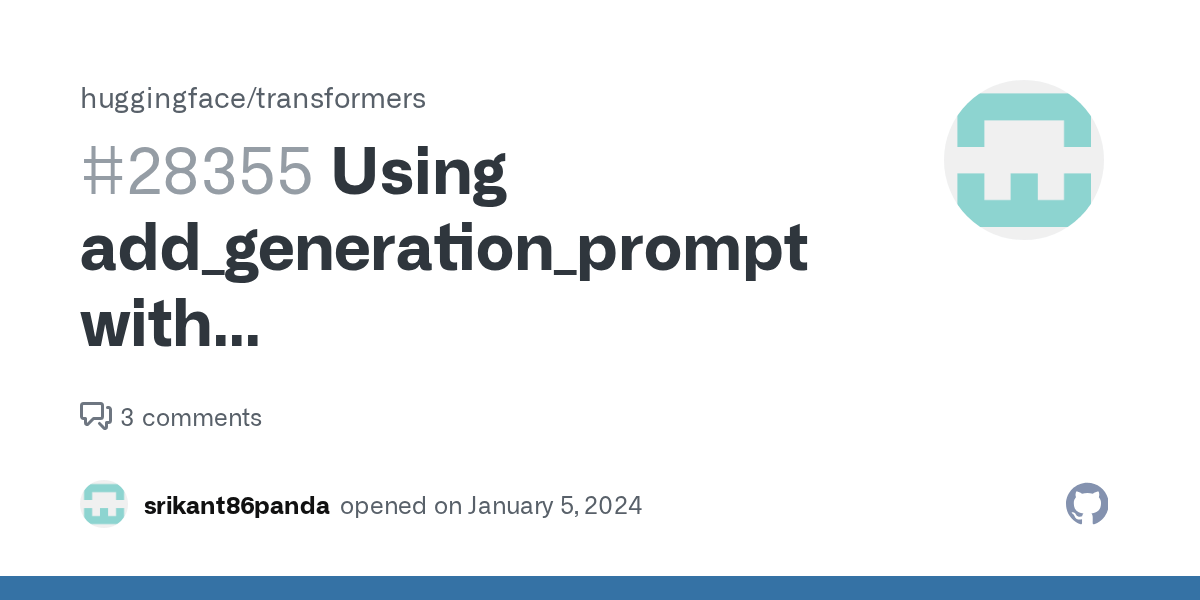 huggingface/transformers

#28355 Using add_generation_prompt with...

3 comments

srikant86panda opened on January 5, 2024